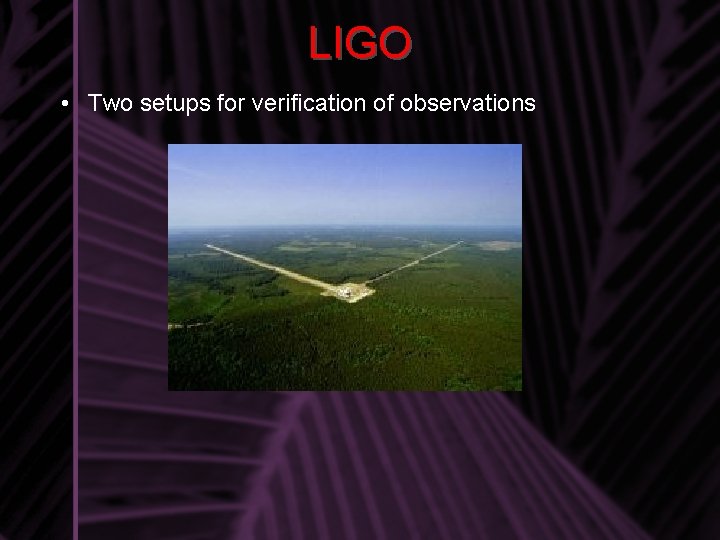 LIGO

• Two setups for verification of observations